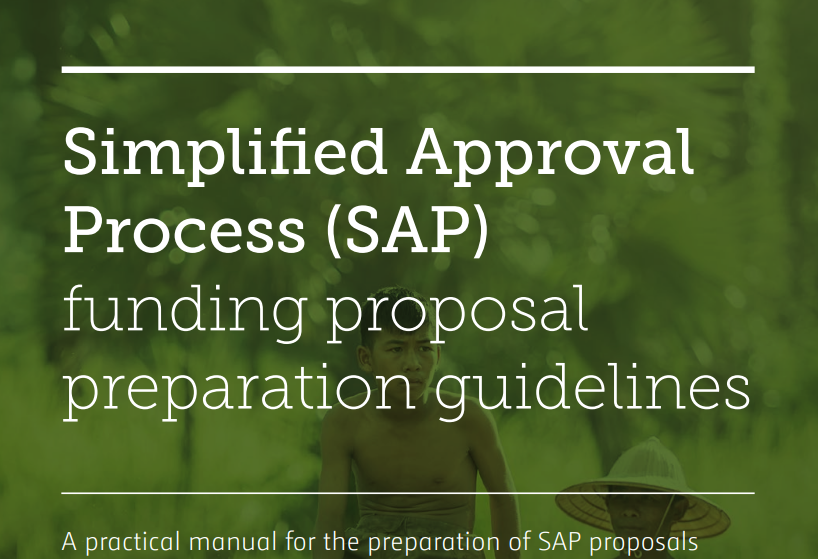 Simplified Approval Process (SAP) funding proposal preparation guidelines

A practical manual for the preparation of SAP proposals